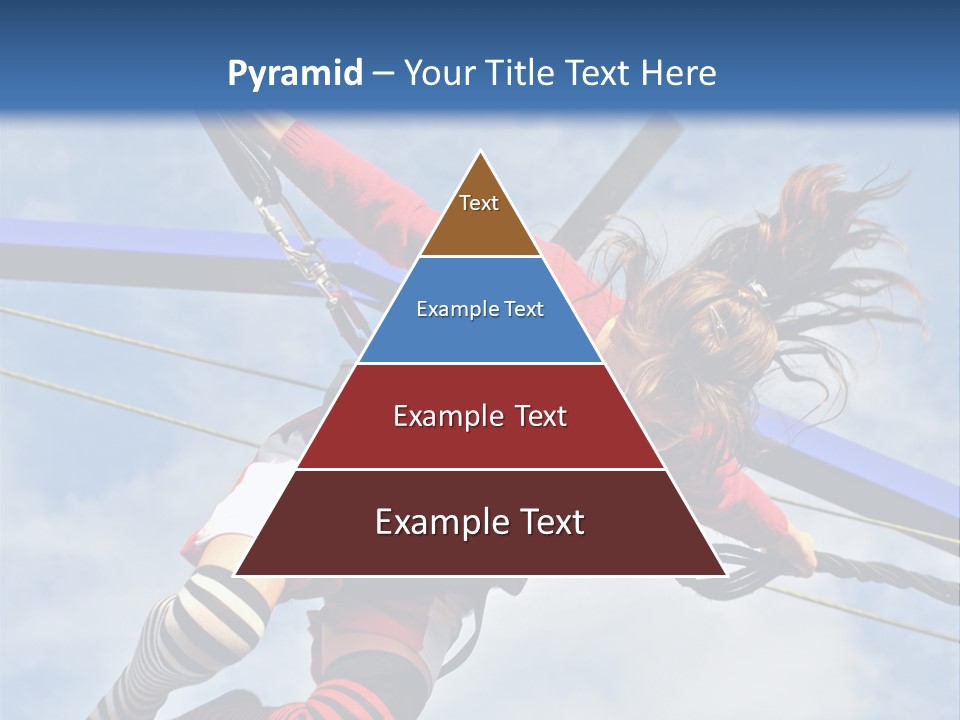 Pyramid – Your Title Text Here

Text

Example Text

Example Text

Example Text